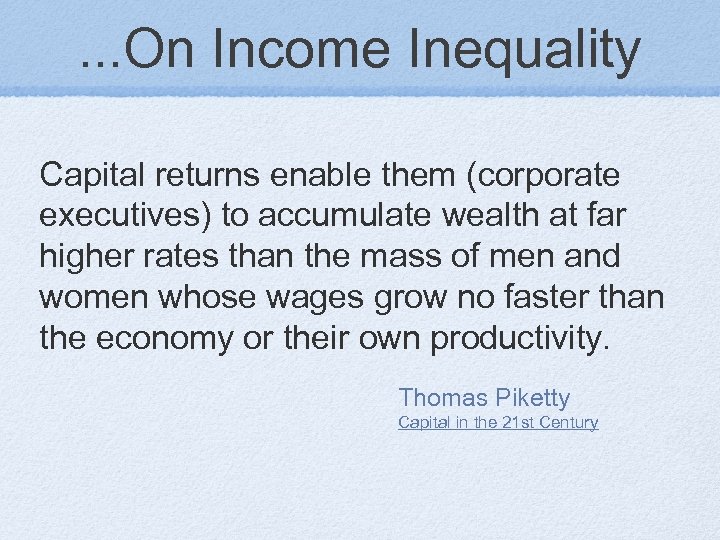 ...On Income Inequality

Capital returns enable them (corporate executives) to accumulate wealth at far higher rates than the mass of men and women whose wages grow no faster than the economy or their own productivity.

Thomas Piketty
Capital in the 21st Century